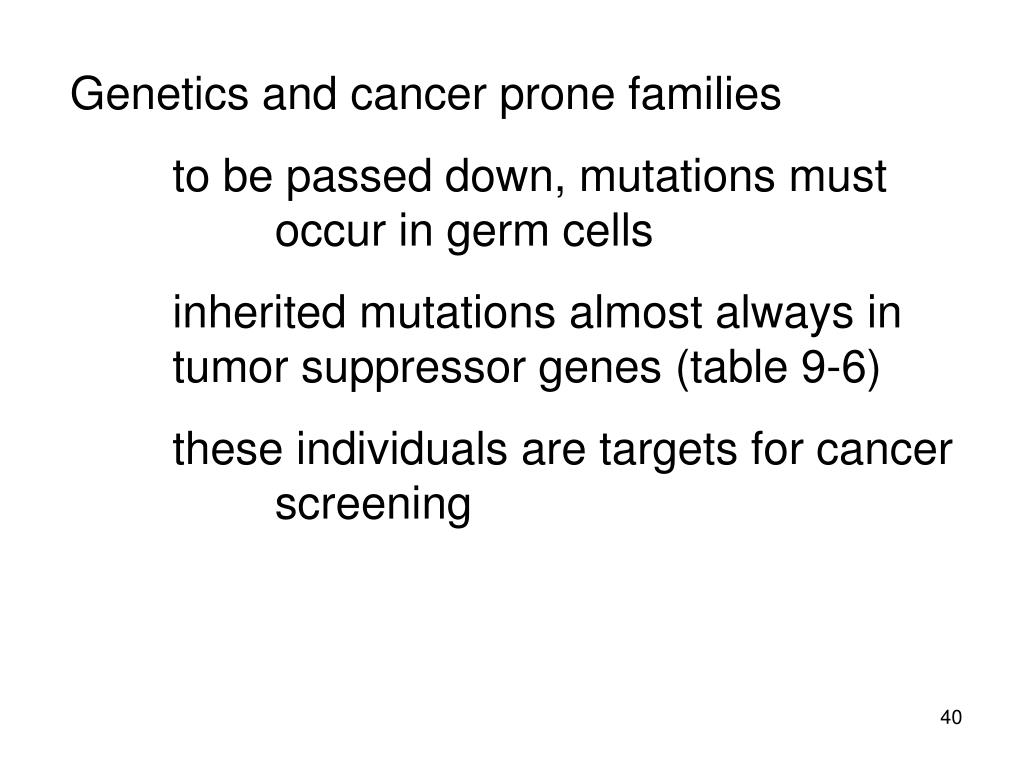 Genetics and cancer prone families

to be passed down, mutations must occur in germ cells

inherited mutations almost always in tumor suppressor genes (table 9-6)

these individuals are targets for cancer screening

40